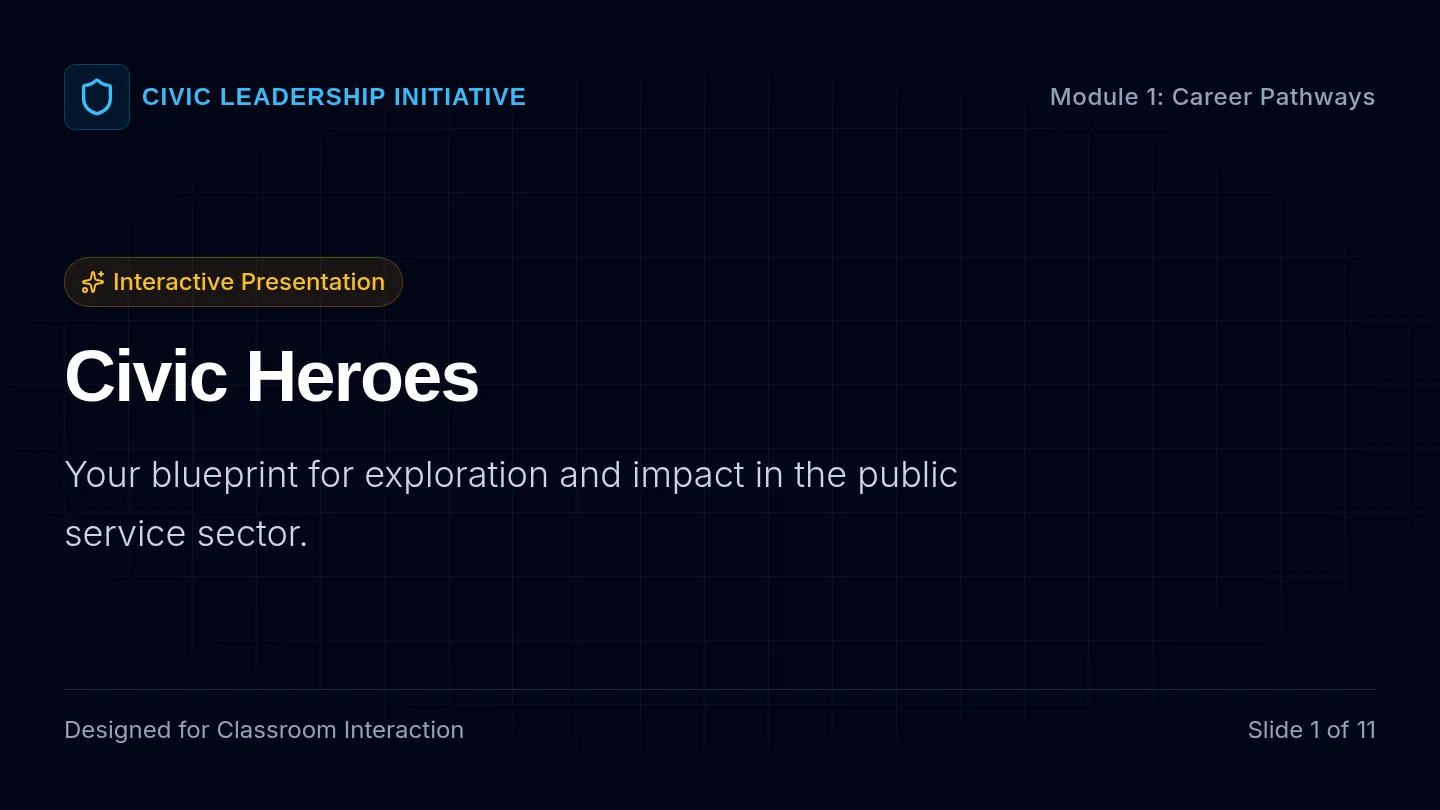 CIVIC LEADERSHIP INITIATIVE

Module 1: Career Pathways

Interactive Presentation

Civic Heroes

Your blueprint for exploration and impact in the public service sector.

Designed for Classroom Interaction

Slide 1 of 11